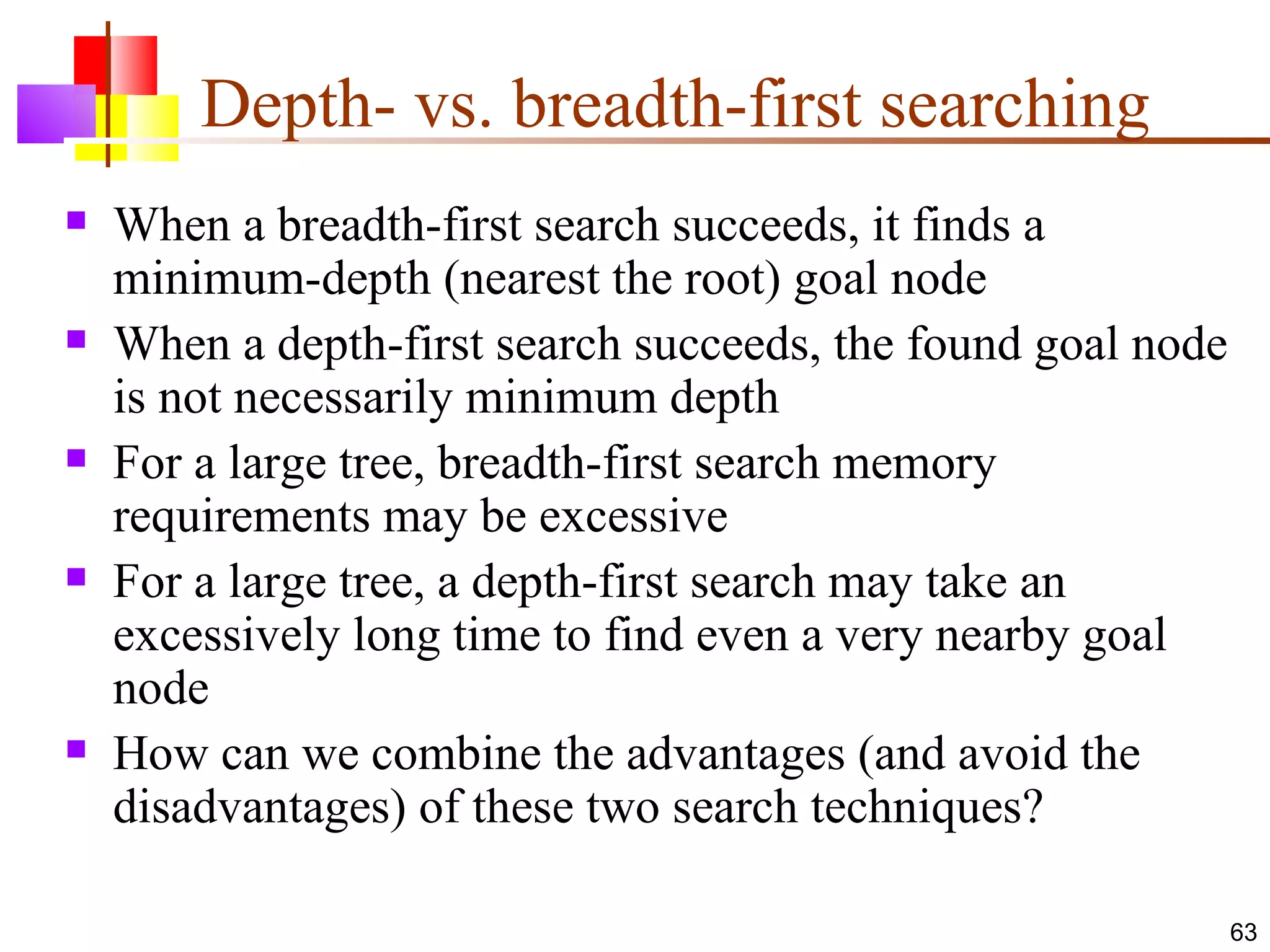 Depth- vs. breadth-first searching

- When a breadth-first search succeeds, it finds a minimum-depth (nearest the root) goal node
- When a depth-first search succeeds, the found goal node is not necessarily minimum depth
- For a large tree, breadth-first search memory requirements may be excessive
- For a large tree, a depth-first search may take an excessively long time to find even a very nearby goal node
- How can we combine the advantages (and avoid the disadvantages) of these two search techniques?

63